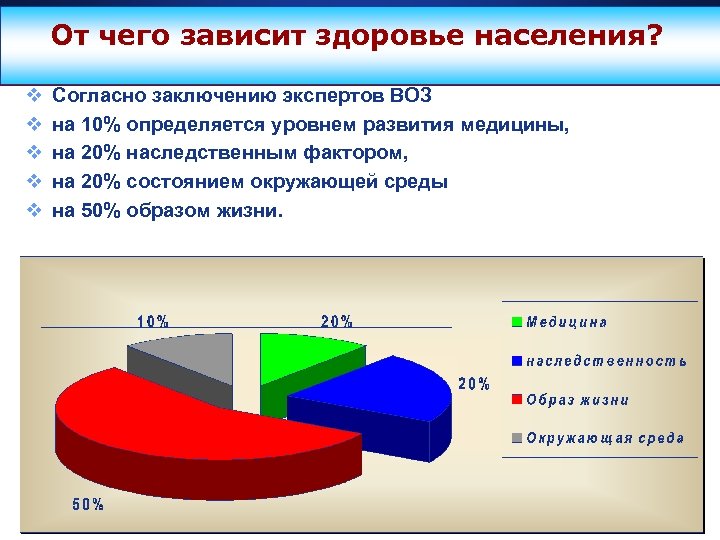 От чего зависит здоровье населения?

❖ Согласно заключению экспертов ВОЗ
❖ на 10% определяется уровнем развития медицины,
❖ на 20% наследственным фактором,
❖ на 20% состоянием окружающей среды
❖ на 50% образом жизни.

10%
20%
20%
50%

Медицина
наследственность
Образ жизни
Окружающая среда